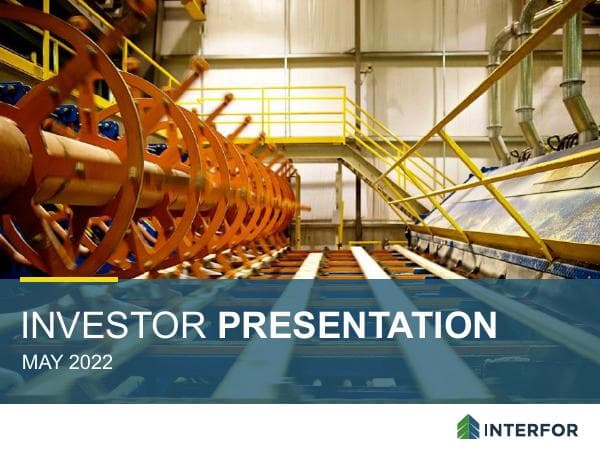 INVESTOR PRESENTATION
MAY 2022

INTERFOR